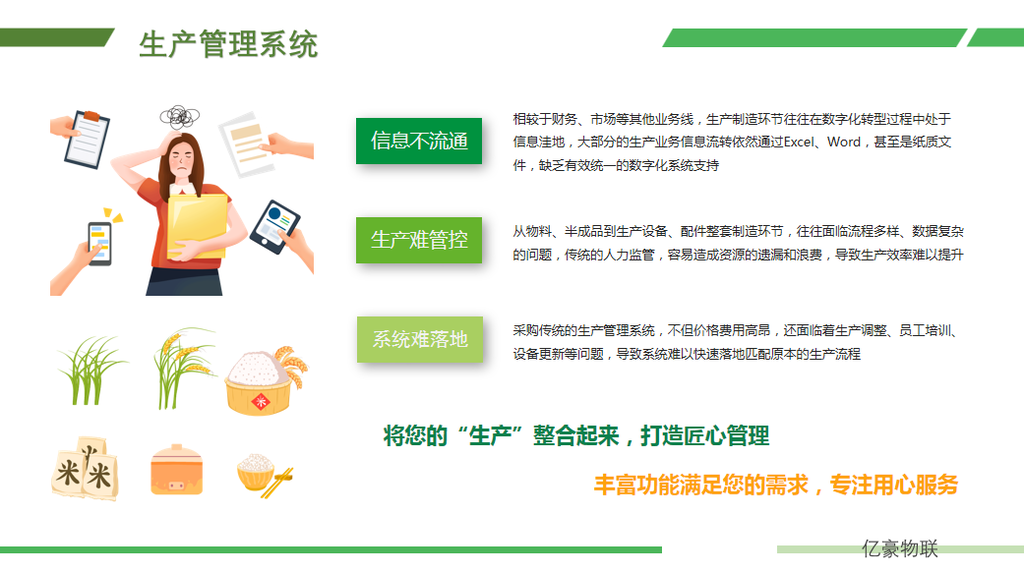 生产管理系统

信息不流通

相较于财务、市场等其他业务线，生产制造环节往往在数字化转型过程中处于信息洼地，大部分的生产业务信息流转依然通过Excel、Word，甚至是纸质文件，缺乏有效统一的数字化系统支持

生产难管控

从物料、半成品到生产设备、配件整套制造环节，往往面临流程多样、数据复杂的问题，传统的人力监管，容易造成资源的遗漏和浪费，导致生产效率难以提升

系统难落地

采购传统的生产管理系统，不但价格费用高昂，还面临着生产调整、员工培训、设备更新等问题，导致系统难以快速落地匹配原本的生产流程

米

米 米

将您的“生产”整合起来，打造匠心管理

丰富功能满足您的需求，专注用心服务

亿豪物联